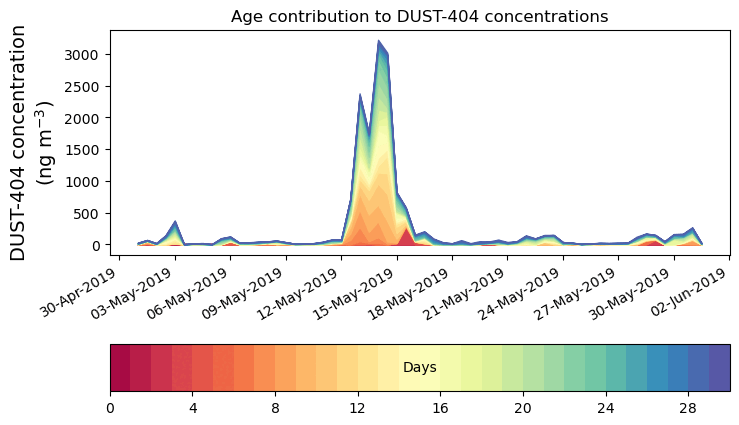 Age contribution to DUST-404 concentrations

DUST-404 concentration (ng m$^{-3}$)

3000
2500
2000
1500
1000
500
0

30-Apr-2019
03-May-2019
06-May-2019
09-May-2019
12-May-2019
15-May-2019
18-May-2019
21-May-2019
24-May-2019
27-May-2019
30-May-2019
02-Jun-2019

Days

0
4
8
12
16
20
24
28